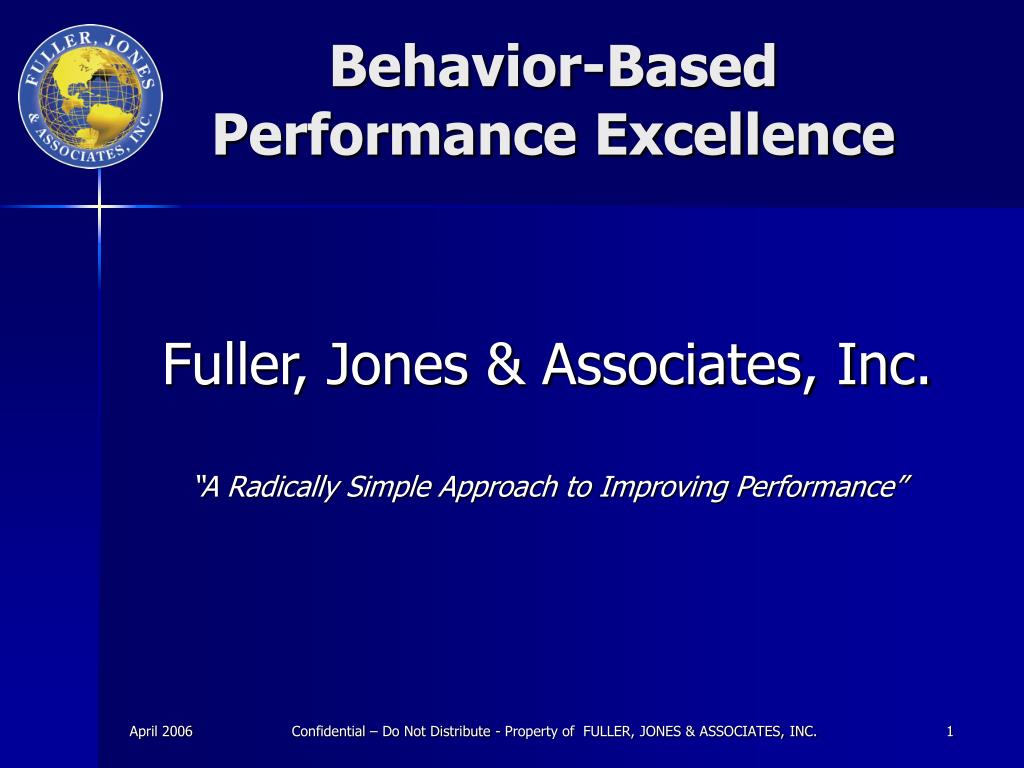 FULLER, JONES & ASSOCIATES, INC.

Behavior-Based Performance Excellence

Fuller, Jones & Associates, Inc.

"A Radically Simple Approach to Improving Performance"

April 2006

Confidential – Do Not Distribute - Property of FULLER, JONES & ASSOCIATES, INC.

1